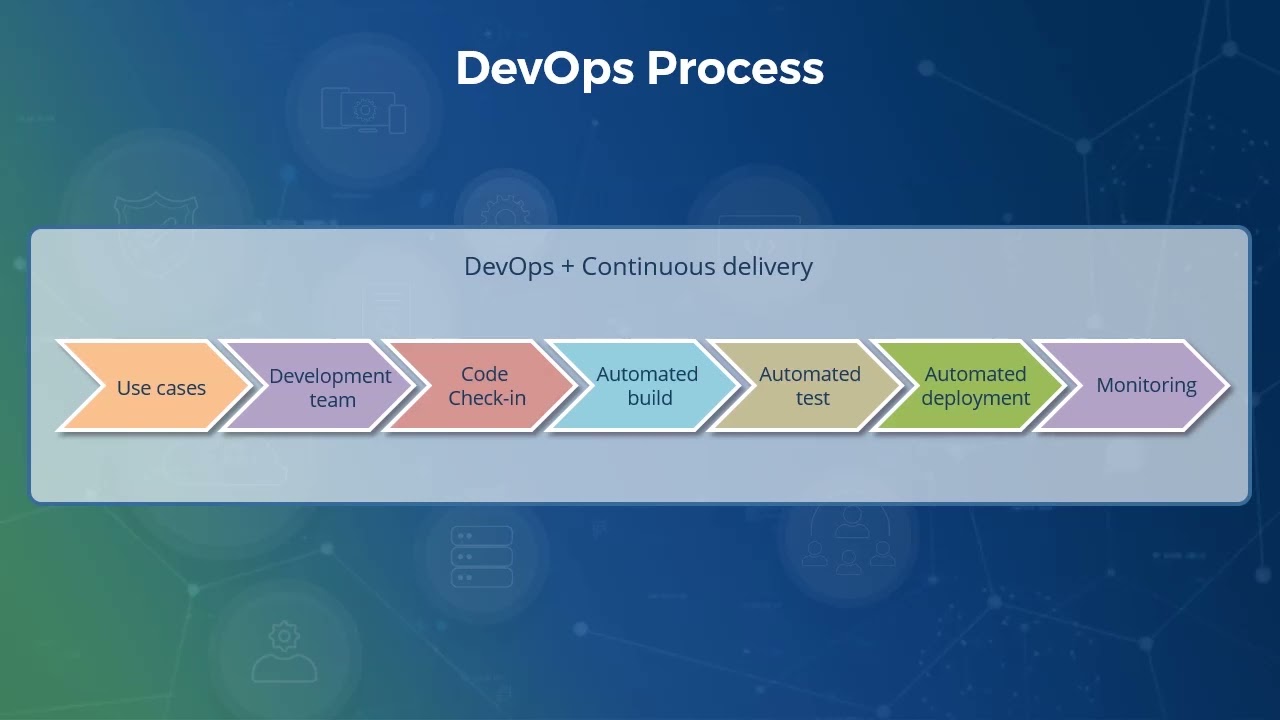 DevOps Process

DevOps + Continuous delivery

Use cases

Development team

Code Check-in

Automated build

Automated test

Automated deployment

Monitoring